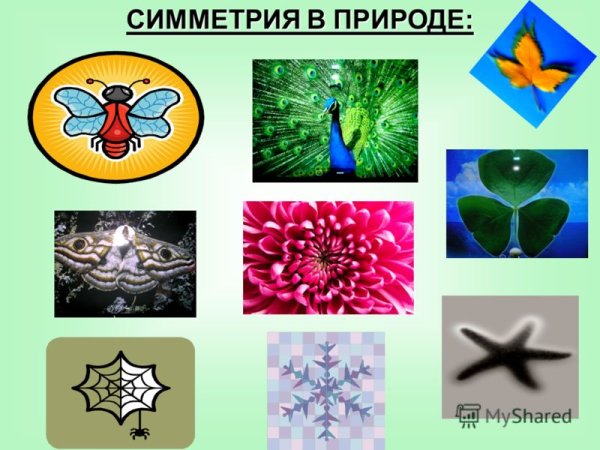 СИММЕТРИЯ В ПРИРОДЕ:

MyShared